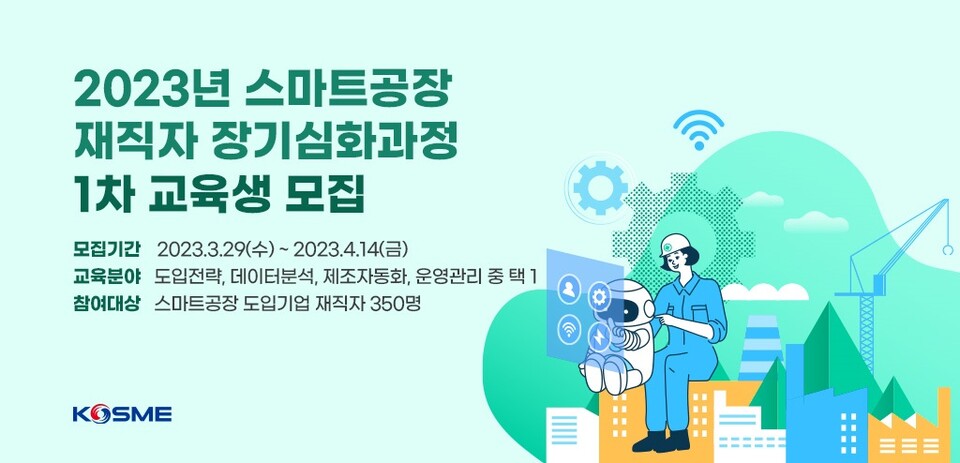 2023년 스마트공장
재직자 장기심화과정
1차 교육생 모집

모집기간 2023.3.29(수) ~ 2023.4.14(금)
교육분야 도입전략, 데이터분석, 제조자동화, 운영관리 중 택 1
참여대상 스마트공장 도입기업 재직자 350명

KOSME